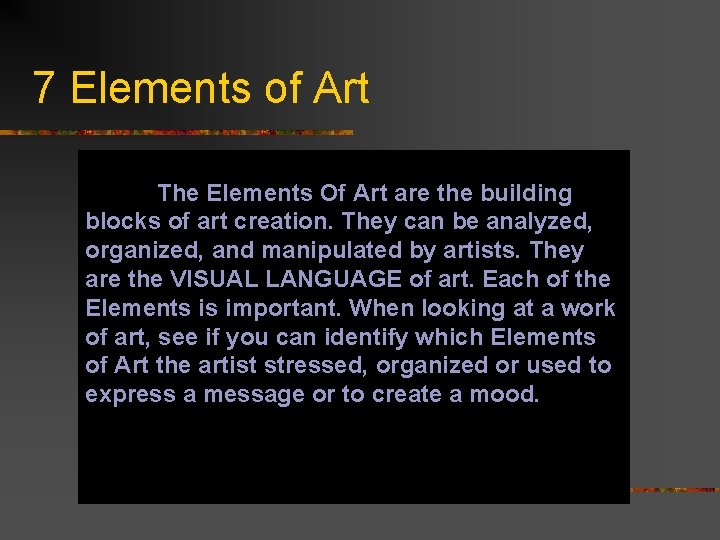 7 Elements of Art

The Elements Of Art are the building blocks of art creation. They can be analyzed, organized, and manipulated by artists. They are the VISUAL LANGUAGE of art. Each of the Elements is important. When looking at a work of art, see if you can identify which Elements of Art the artist stressed, organized or used to express a message or to create a mood.